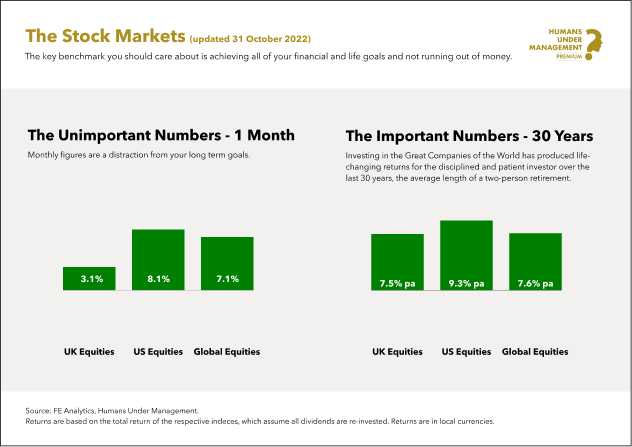 The Stock Markets (updated 31 October 2022)

The key benchmark you should care about is achieving all of your financial and life goals and not running out of money.

HUMANS UNDER MANAGEMENT PREMIUM

The Unimportant Numbers - 1 Month

Monthly figures are a distraction from your long term goals.

3.1%

8.1%

7.1%

UK Equities

US Equities

Global Equities

The Important Numbers - 30 Years

Investing in the Great Companies of the World has produced life-changing returns for the disciplined and patient investor over the last 30 years, the average length of a two-person retirement.

7.5% pa

9.3% pa

7.6% pa

UK Equities

US Equities

Global Equities

Source: FE Analytics, Humans Under Management.
Returns are based on the total return of the respective indeces, which assume all dividends are re-invested. Returns are in local currencies.